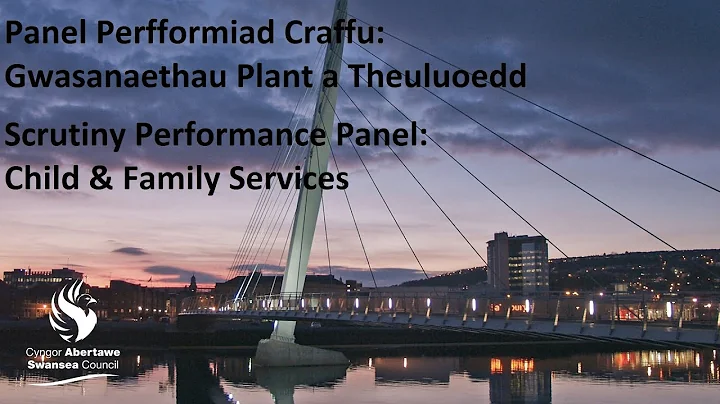 Panel Perfformiad Craffu:
Gwasanaethau Plant a Theuluoedd

Scrutiny Performance Panel:
Child & Family Services

Cyngor Abertawe
Swansea Council